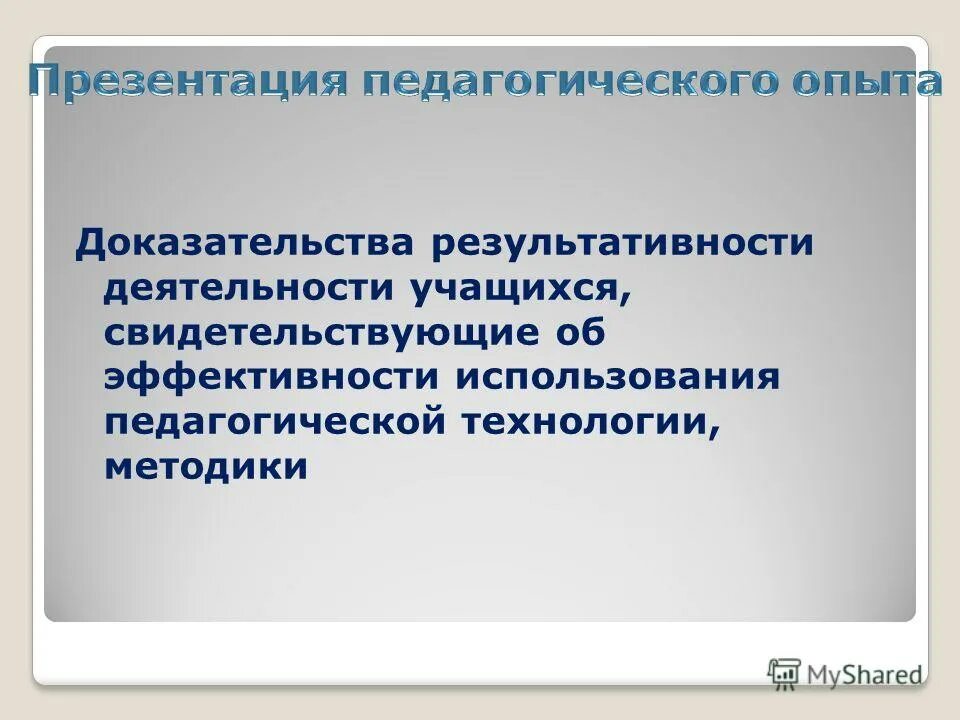 Презентация педагогического опыта

Доказательства результативности деятельности учащихся, свидетельствующие об эффективности использования педагогической технологии, методики

MyShared